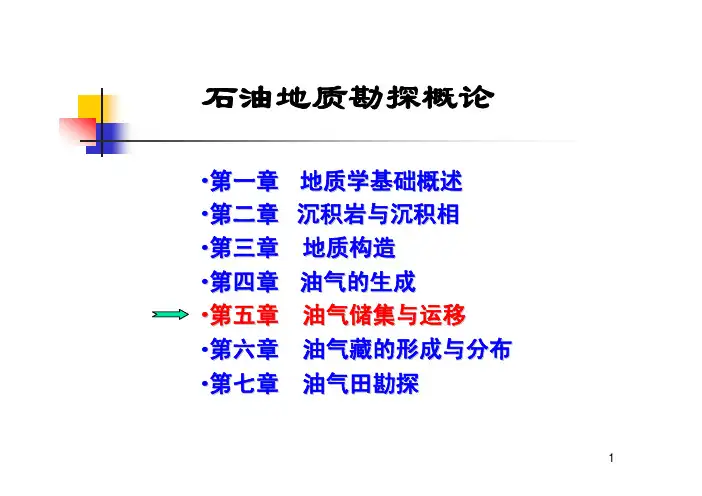 石油地质勘探概论

•第一章　地质学基础概述
•第二章　沉积岩与沉积相
•第三章　地质构造
•第四章　油气的生成
•第五章　油气储集与运移
•第六章　油气藏的形成与分布
•第七章　油气田勘探

1